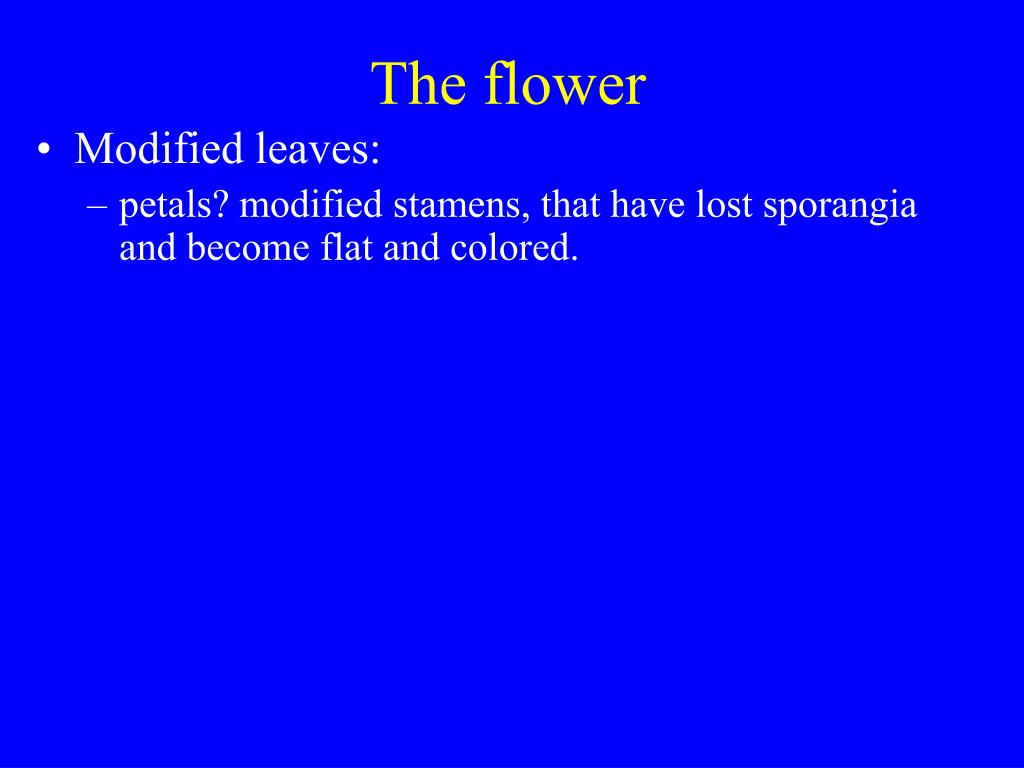 The flower

• Modified leaves:
– petals? modified stamens, that have lost sporangia and become flat and colored.